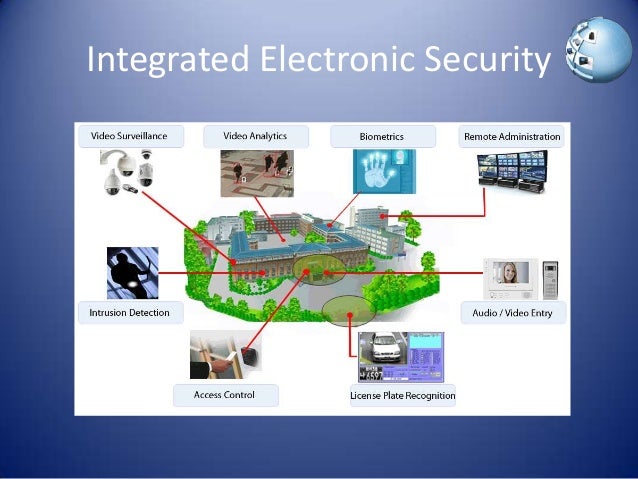 Integrated Electronic Security

Video Surveillance

Video Analytics

Biometrics

Remote Administration

Intrusion Detection

Audio / Video Entry

Access Control

License Plate Recognition